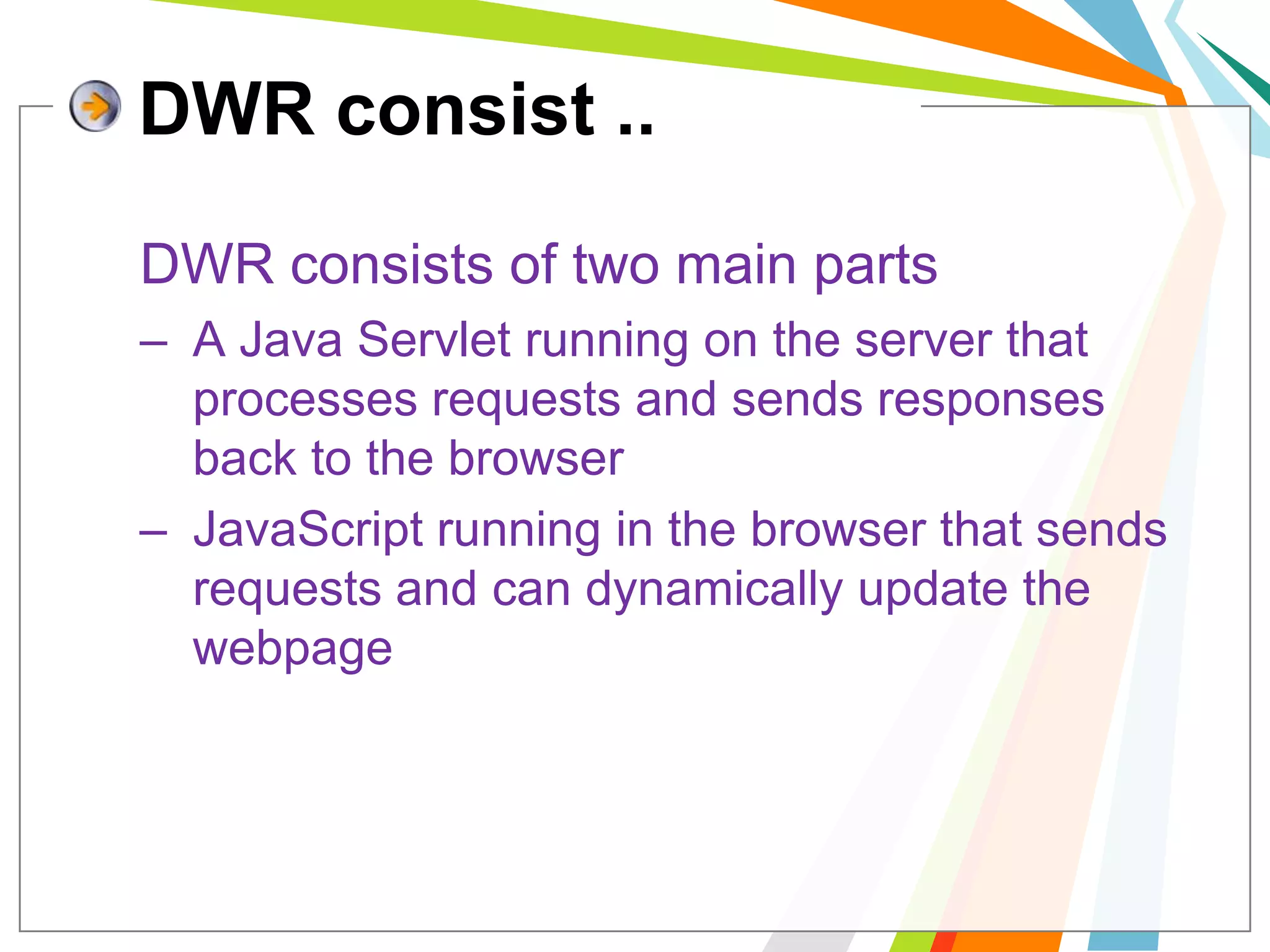 DWR consist ..

DWR consists of two main parts

– A Java Servlet running on the server that processes requests and sends responses back to the browser

– JavaScript running in the browser that sends requests and can dynamically update the webpage